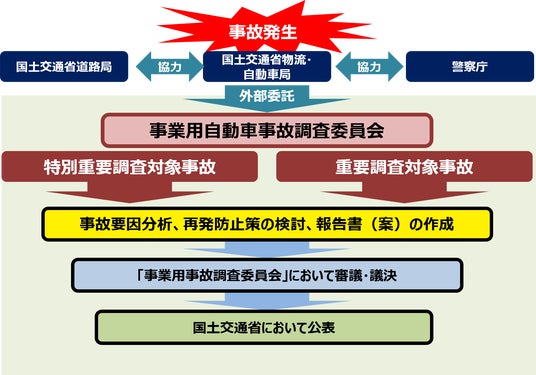 事故発生

国土交通省道路局

協力

国土交通省物流・自動車局

協力

警察庁

外部委託

事業用自動車事故調査委員会

特別重要調査対象事故

重要調査対象事故

事故要因分析、再発防止策の検討、報告書（案）の作成

「事業用事故調査委員会」において審議・議決

国土交通省において公表